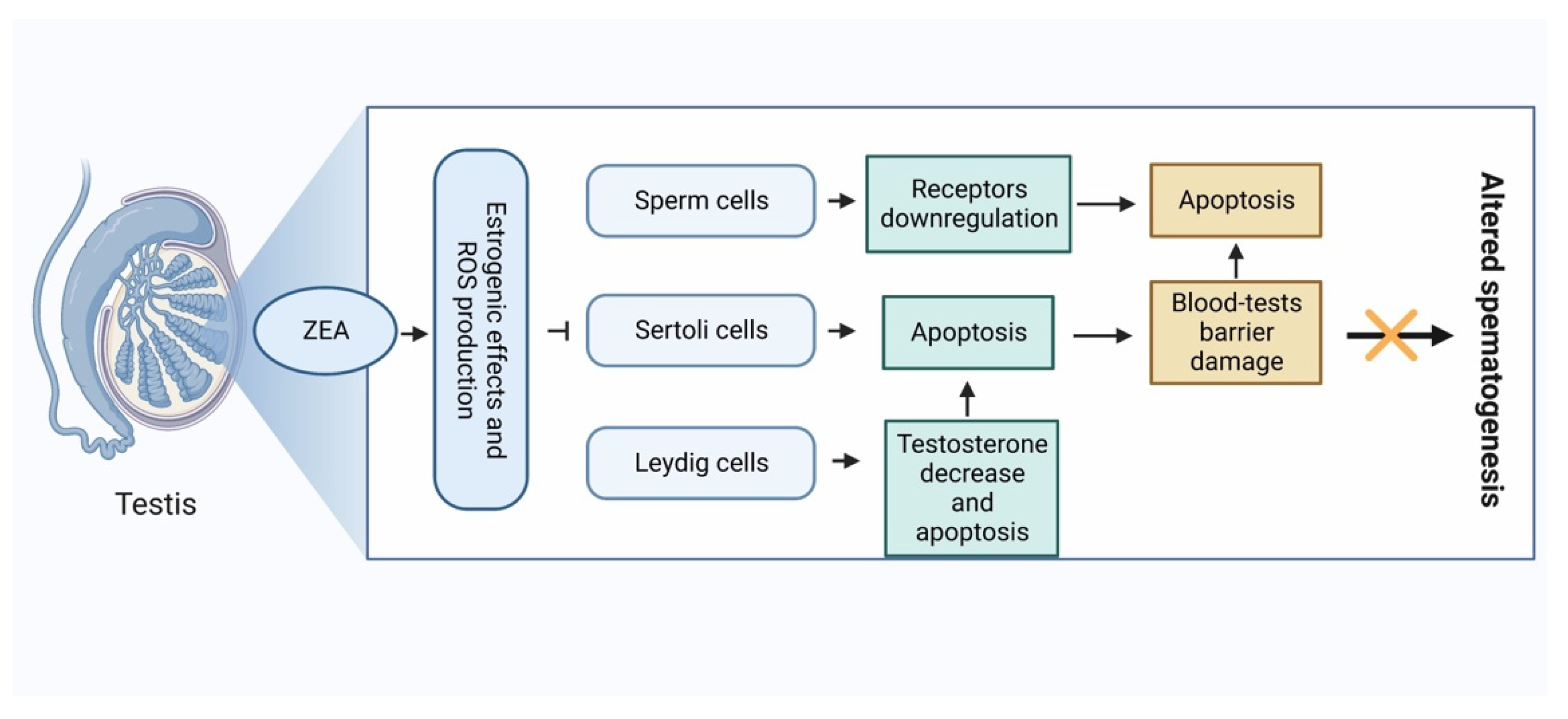 Testis

ZEA

Estrogenic effects and ROS production

Sperm cells

Sertoli cells

Leydig cells

Receptors downregulation

Apoptosis

Testosterone decrease and apoptosis

Apoptosis

Blood-tests barrier damage

Altered spematogenesis